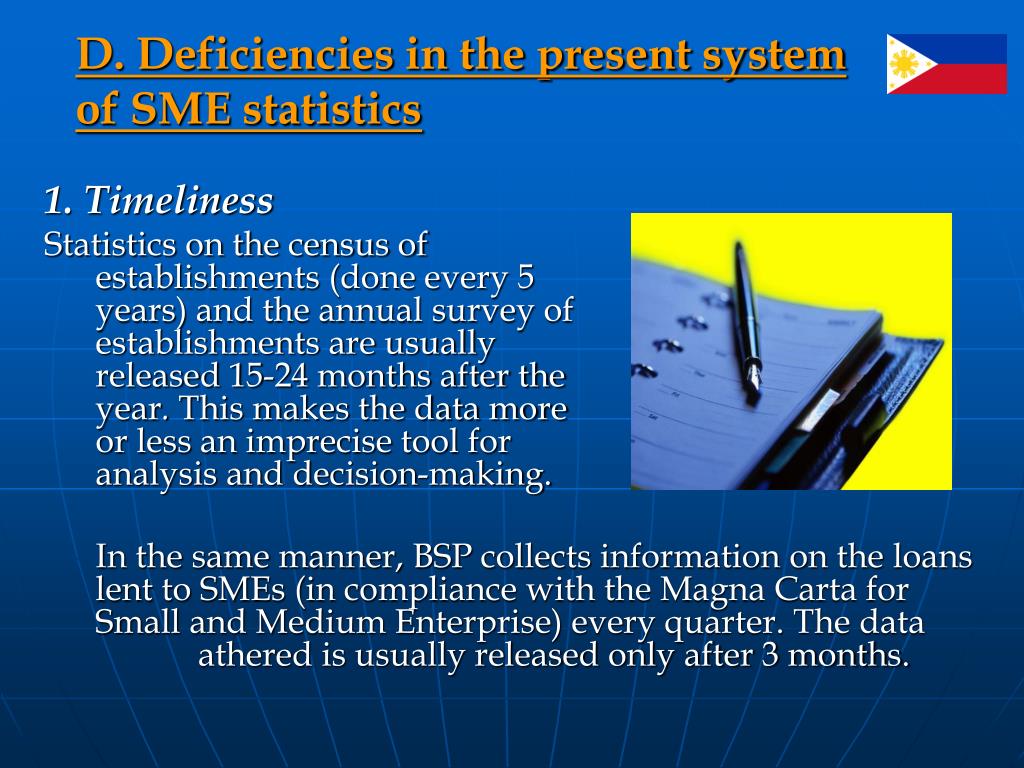 D. Deficiencies in the present system of SME statistics

1. Timeliness

Statistics on the census of establishments (done every 5 years) and the annual survey of establishments are usually released 15-24 months after the year. This makes the data more or less an imprecise tool for analysis and decision-making.

In the same manner, BSP collects information on the loans lent to SMEs (in compliance with the Magna Carta for Small and Medium Enterprise) every quarter. The data athered is usually released only after 3 months.